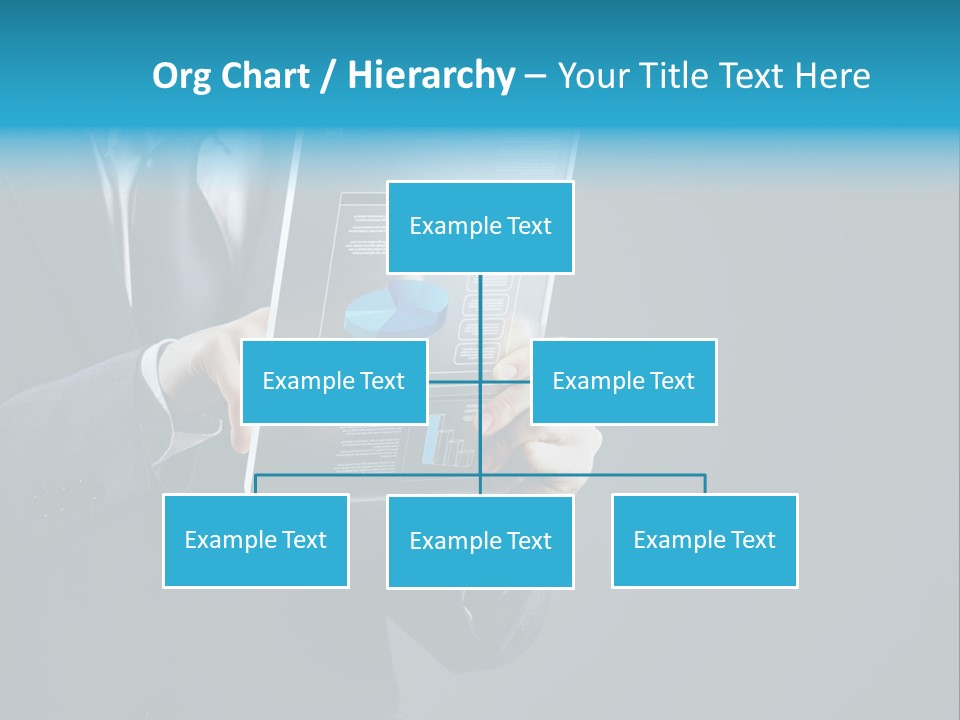 Org Chart / Hierarchy – Your Title Text Here

Example Text

Example Text

Example Text

Example Text

Example Text

Example Text